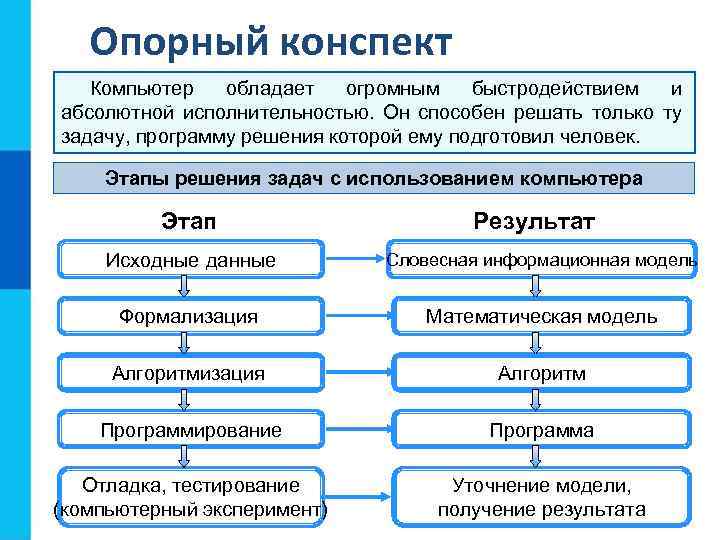 Опорный конспект

Компьютер обладает огромным быстродействием и абсолютной исполнительностью. Он способен решать только ту задачу, программу решения которой ему подготовил человек.

Этапы решения задач с использованием компьютера

Этап

Исходные данные

Формализация

Алгоритмизация

Программирование

Отладка, тестирование (компьютерный эксперимент)

Результат

Словесная информационная модель

Математическая модель

Алгоритм

Программа

Уточнение модели, получение результата